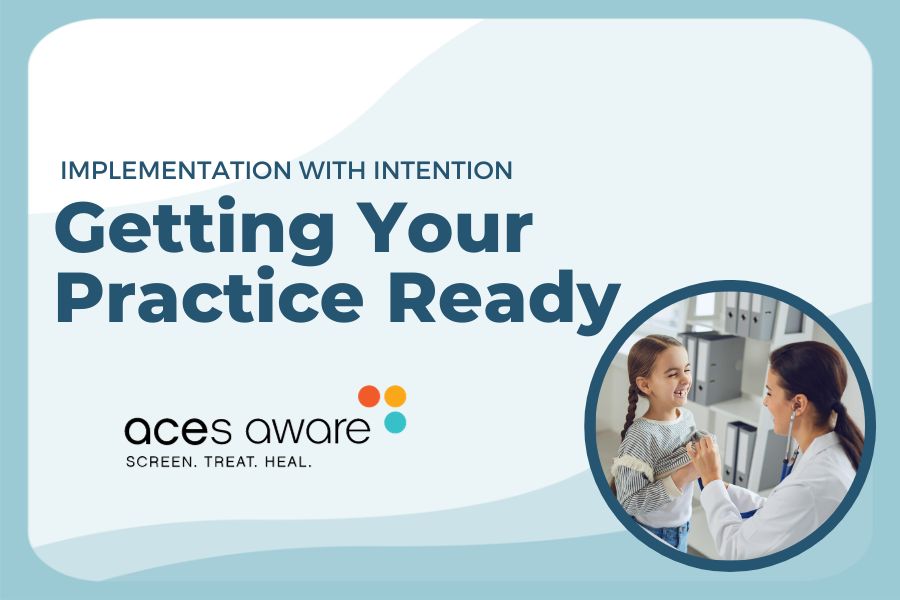 IMPLEMENTATION WITH INTENTION

Getting Your Practice Ready

aces aware

SCREEN. TREAT. HEAL.